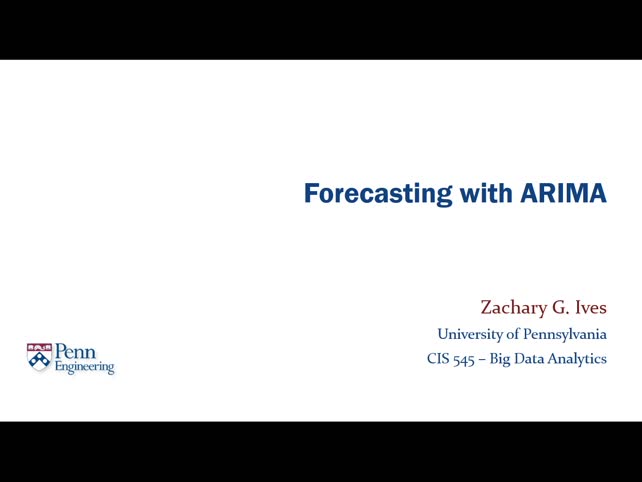 Forecasting with ARIMA

Zachary G. Ives
University of Pennsylvania
CIS 545 – Big Data Analytics

Penn Engineering